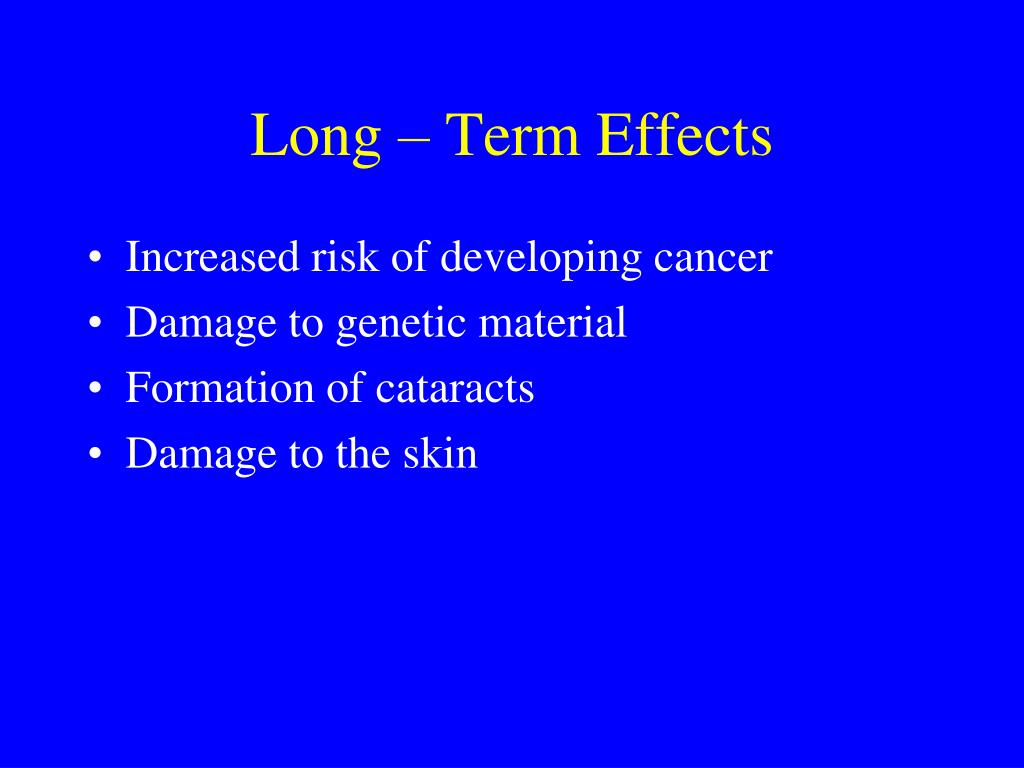 Long – Term Effects

• Increased risk of developing cancer
• Damage to genetic material
• Formation of cataracts
• Damage to the skin